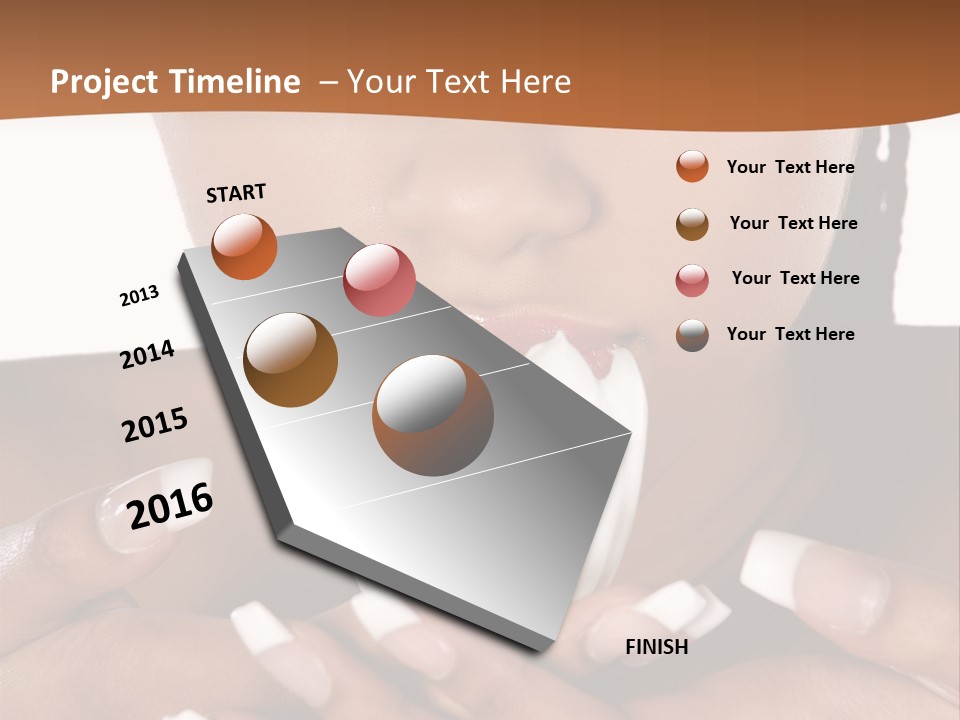 Project Timeline – Your Text Here

START

2013

2014

2015

2016

FINISH

Your Text Here

Your Text Here

Your Text Here

Your Text Here